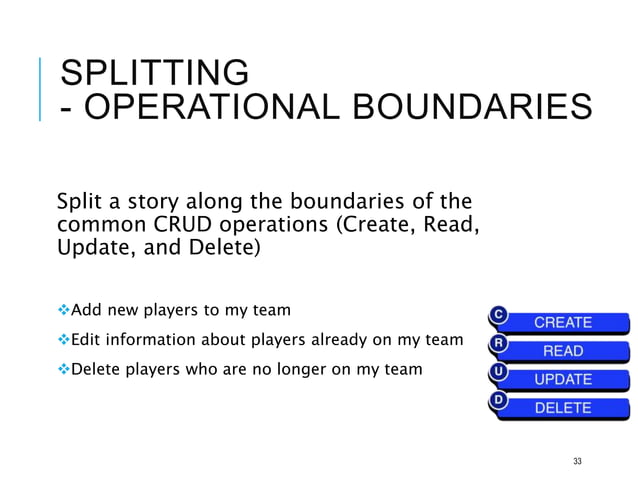 SPLITTING
- OPERATIONAL BOUNDARIES

Split a story along the boundaries of the common CRUD operations (Create, Read, Update, and Delete)

❖Add new players to my team
❖Edit information about players already on my team
❖Delete players who are no longer on my team

C CREATE
R READ
U UPDATE
D DELETE

33